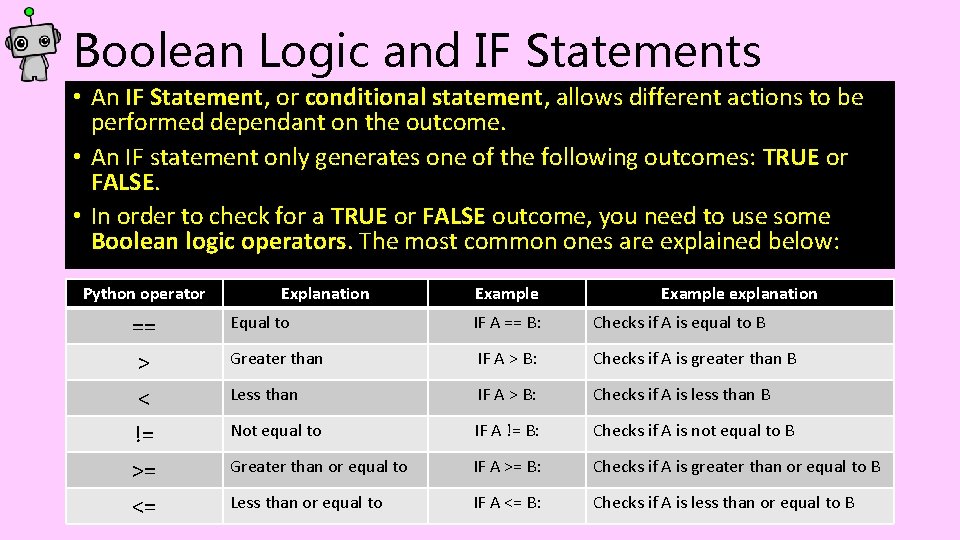 Boolean Logic and IF Statements

• An IF Statement, or conditional statement, allows different actions to be performed dependant on the outcome.
• An IF statement only generates one of the following outcomes: TRUE or FALSE.
• In order to check for a TRUE or FALSE outcome, you need to use some Boolean logic operators. The most common ones are explained below:

| Python operator | Explanation | Example | Example explanation |
|---|---|---|---|
| == | Equal to | IF A == B: | Checks if A is equal to B |
| > | Greater than | IF A > B: | Checks if A is greater than B |
| < | Less than | IF A > B: | Checks if A is less than B |
| != | Not equal to | IF A != B: | Checks if A is not equal to B |
| >= | Greater than or equal to | IF A >= B: | Checks if A is greater than or equal to B |
| <= | Less than or equal to | IF A <= B: | Checks if A is less than or equal to B |